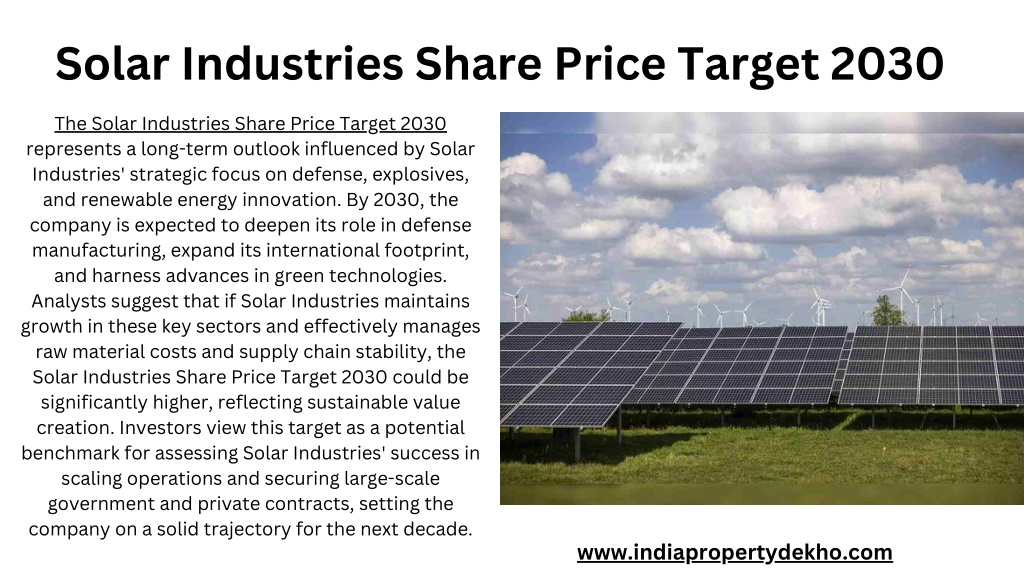 Solar Industries Share Price Target 2030

The Solar Industries Share Price Target 2030 represents a long-term outlook influenced by Solar Industries' strategic focus on defense, explosives, and renewable energy innovation. By 2030, the company is expected to deepen its role in defense manufacturing, expand its international footprint, and harness advances in green technologies. Analysts suggest that if Solar Industries maintains growth in these key sectors and effectively manages raw material costs and supply chain stability, the Solar Industries Share Price Target 2030 could be significantly higher, reflecting sustainable value creation. Investors view this target as a potential benchmark for assessing Solar Industries' success in scaling operations and securing large-scale government and private contracts, setting the company on a solid trajectory for the next decade.

www.indiapropertydekho.com